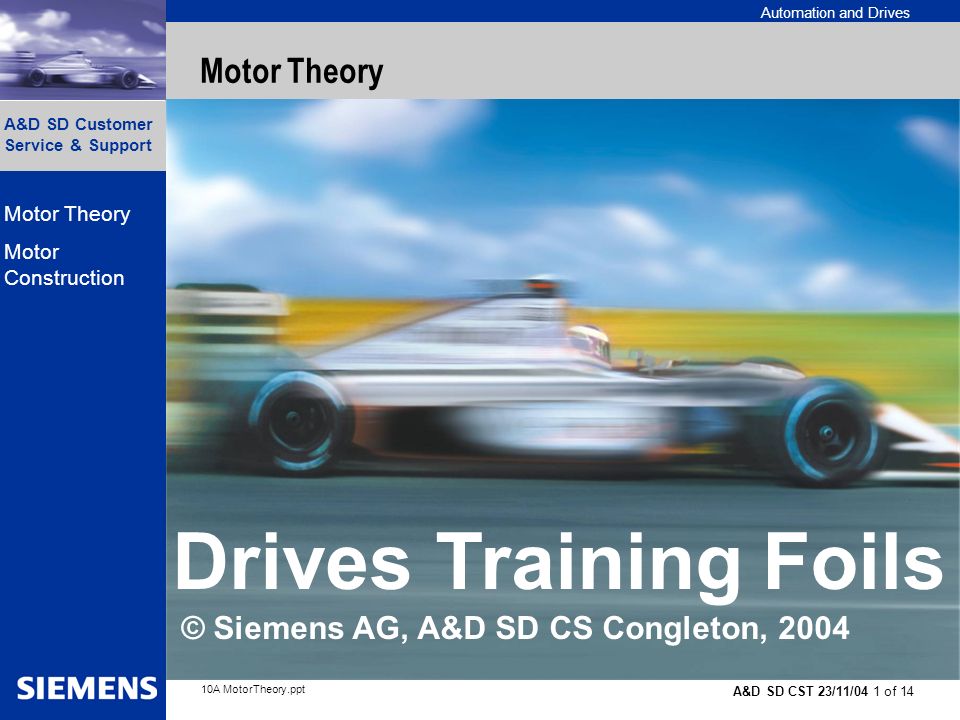 Automation and Drives

Motor Theory

A&D SD Customer Service & Support

Motor Theory

Motor Construction

Drives Training Foils

© Siemens AG, A&D SD CS Congleton, 2004

SIEMENS

10A MotorTheory.ppt

A&D SD CST 23/11/04 1 of 14